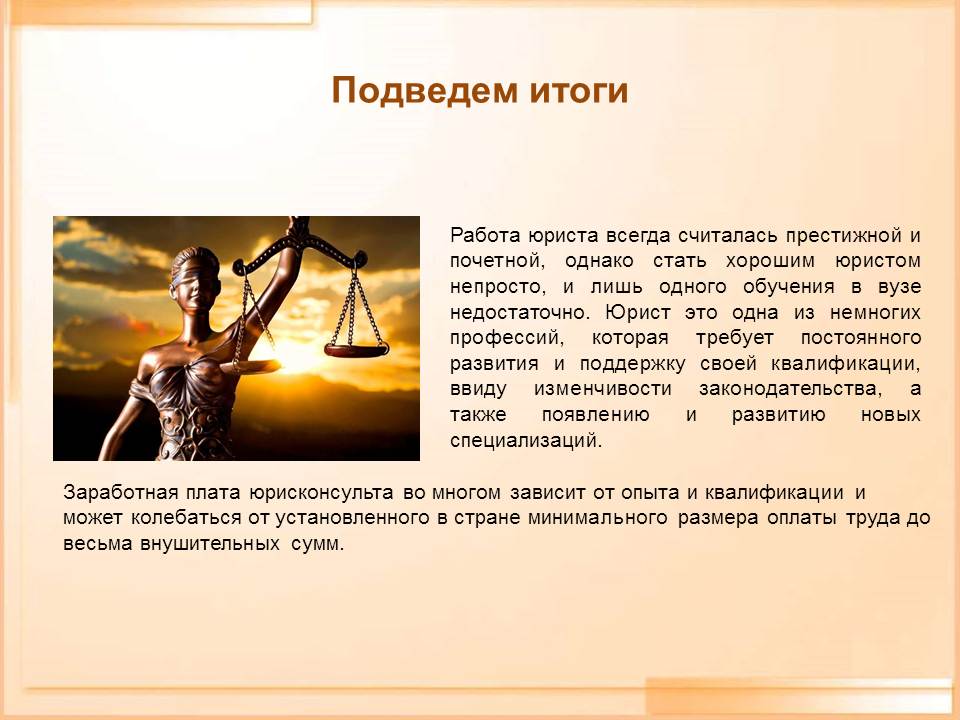 Подведем итоги

Работа юриста всегда считалась престижной и почетной, однако стать хорошим юристом непросто, и лишь одного обучения в вузе недостаточно. Юрист это одна из немногих профессий, которая требует постоянного развития и поддержку своей квалификации, ввиду изменчивости законодательства, а также появлению и развитию новых специализаций.

Заработная плата юрисконсульта во многом зависит от опыта и квалификации и может колебаться от установленного в стране минимального размера оплаты труда до весьма внушительных сумм.